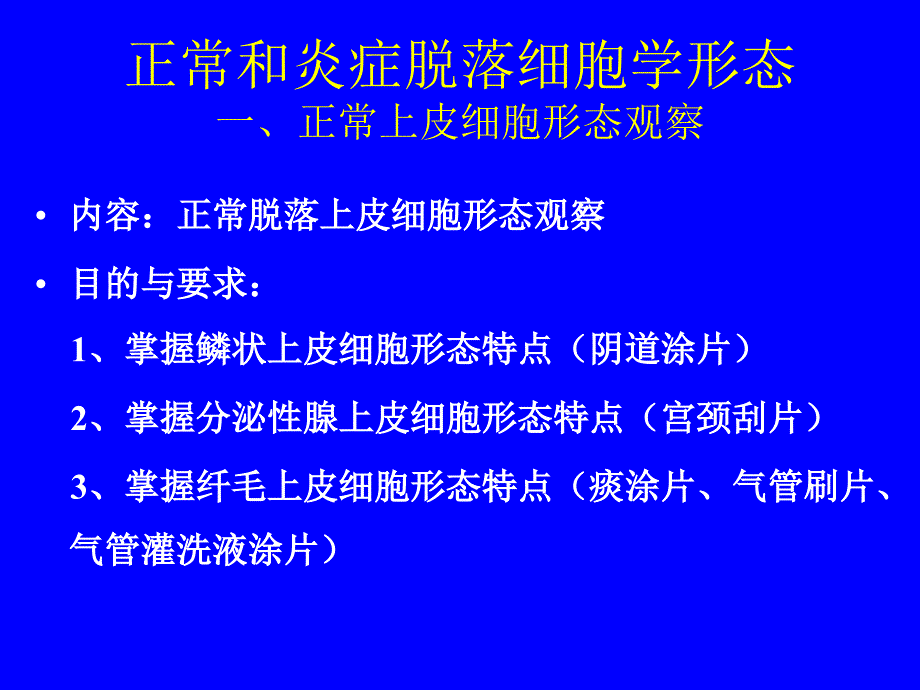 正常和炎症脱落细胞学形态
一、正常上皮细胞形态观察

• 内容：正常脱落上皮细胞形态观察

• 目的与要求：

1、掌握鳞状上皮细胞形态特点（阴道涂片）

2、掌握分泌性腺上皮细胞形态特点（宫颈刮片）

3、掌握纤毛上皮细胞形态特点（痰涂片、气管刷片、气管灌洗液涂片）